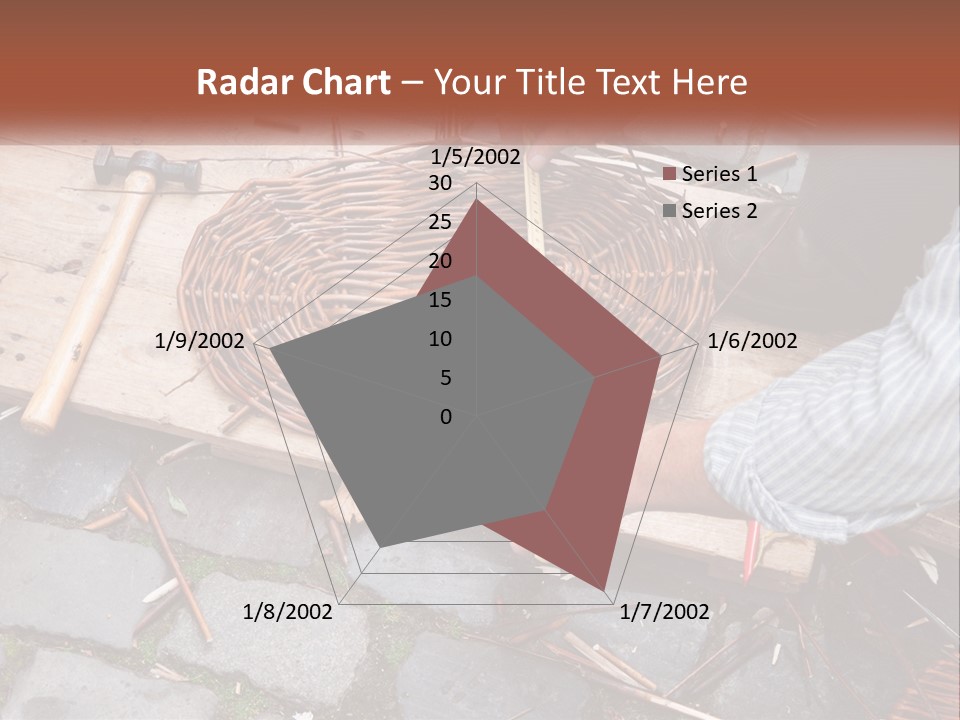 Radar Chart – Your Title Text Here

1/5/2002
30
25
20
15
10
5
0
1/6/2002
1/7/2002
1/8/2002
1/9/2002

Series 1
Series 2